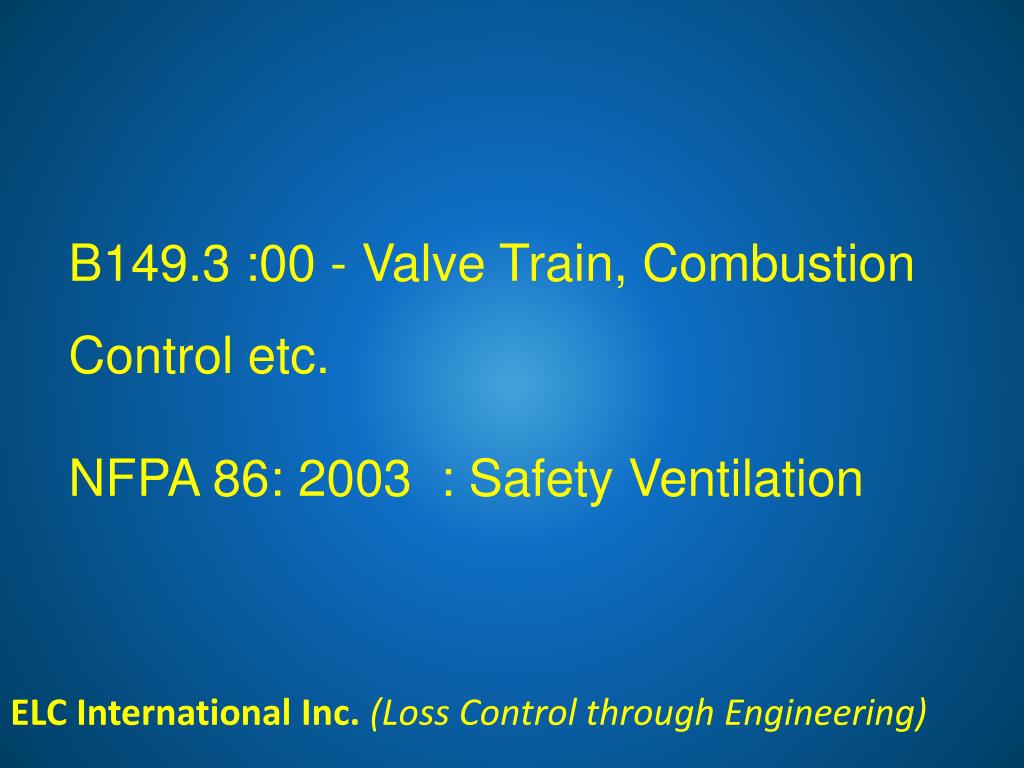 B149.3 :00 - Valve Train, Combustion Control etc.

NFPA 86: 2003 : Safety Ventilation

ELC International Inc. (Loss Control through Engineering)